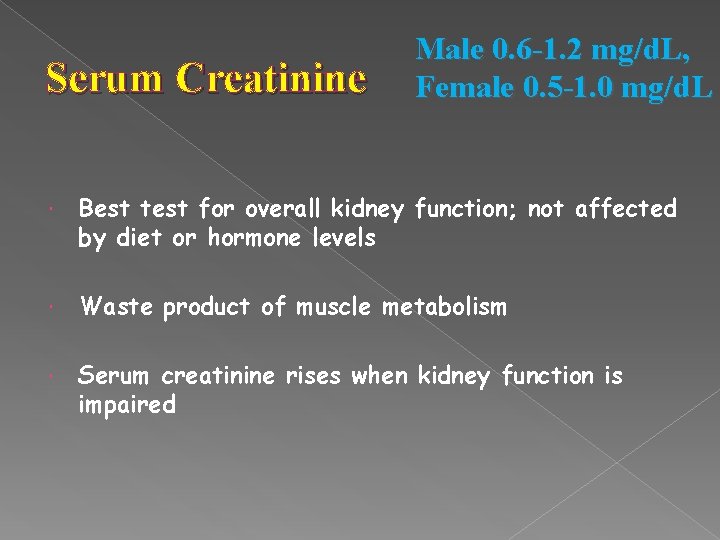 Serum Creatinine

Male 0.6-1.2 mg/dL,
Female 0.5-1.0 mg/dL

• Best test for overall kidney function; not affected by diet or hormone levels

• Waste product of muscle metabolism

• Serum creatinine rises when kidney function is impaired